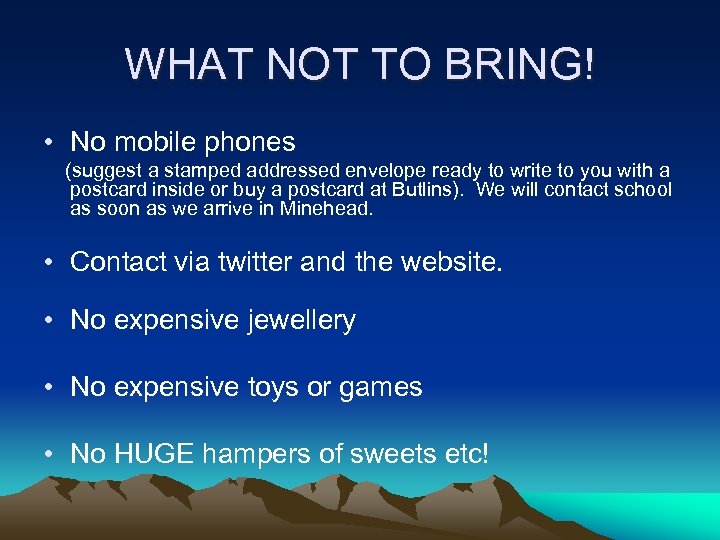 WHAT NOT TO BRING!

• No mobile phones
(suggest a stamped addressed envelope ready to write to you with a postcard inside or buy a postcard at Butlins). We will contact school as soon as we arrive in Minehead.

• Contact via twitter and the website.

• No expensive jewellery

• No expensive toys or games

• No HUGE hampers of sweets etc!